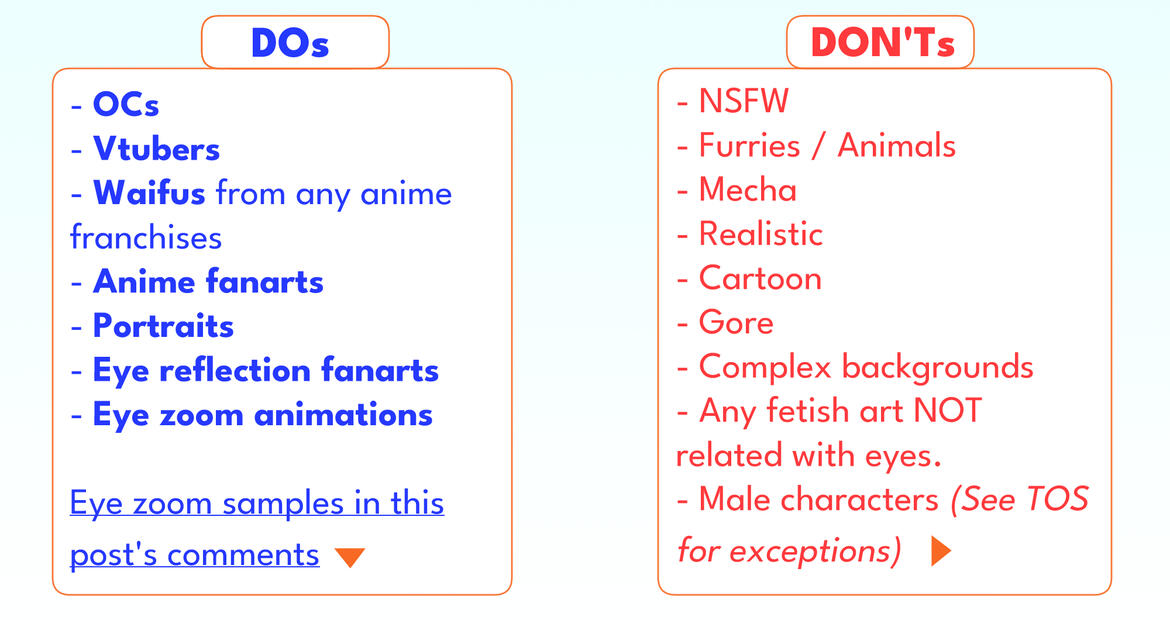 DOs

- OCs
- Vtubers
- Waifus from any anime franchises
- Anime fanarts
- Portraits
- Eye reflection fanarts
- Eye zoom animations

Eye zoom samples in this post's comments

DON'Ts

- NSFW
- Furries / Animals
- Mecha
- Realistic
- Cartoon
- Gore
- Complex backgrounds
- Any fetish art NOT related with eyes.
- Male characters (See TOS for exceptions)